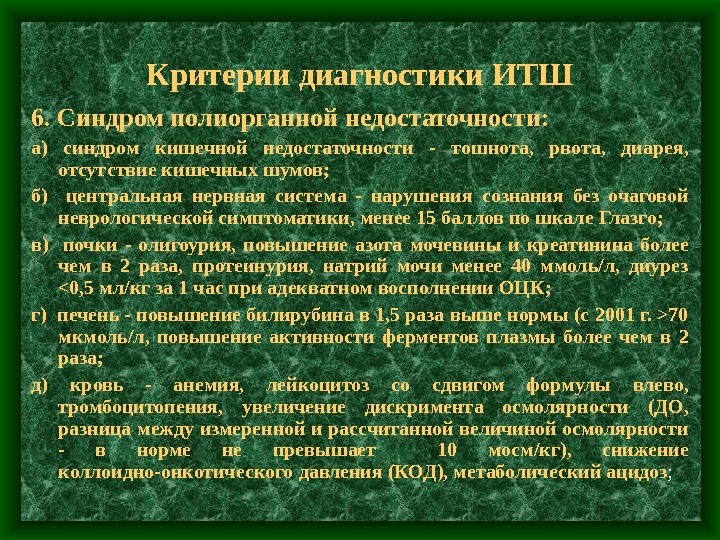 Критерии диагностики ИТШ

6. Синдром полиорганной недостаточности:

а) синдром кишечной недостаточности - тошнота, рвота, диарея, отсутствие кишечных шумов;

б) центральная нервная система - нарушения сознания без очаговой неврологической симптоматики, менее 15 баллов по шкале Глазго;

в) почки - олигоурия, повышение азота мочевины и креатинина более чем в 2 раза, протеинурия, натрий мочи менее 40 ммоль/л, диурез <0,5 мл/кг за 1 час при адекватном восполнении ОЦК;

г) печень - повышение билирубина в 1,5 раза выше нормы (с 2001 г. >70 мкмоль/л, повышение активности ферментов плазмы более чем в 2 раза;

д) кровь - анемия, лейкоцитоз со сдвигом формулы влево, тромбоцитопения, увеличение дискримента осмолярности (ДО, разница между измеренной и рассчитанной величиной осмолярности - в норме не превышает 10 мосм/кг), снижение коллоидно-онкотического давления (КОД), метаболический ацидоз;